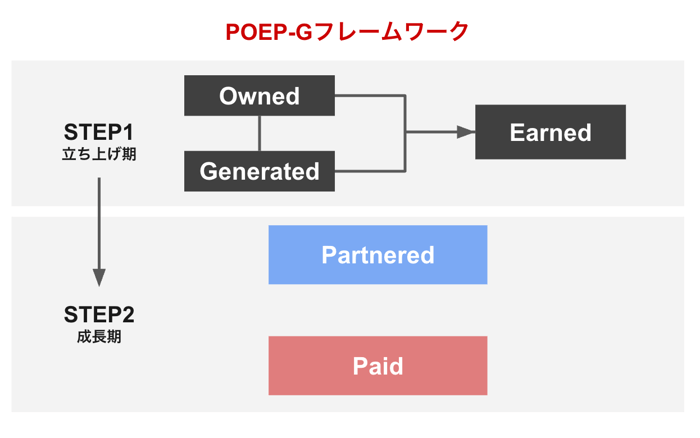 POEP-Gフレームワーク

STEP1
立ち上げ期

Owned

Generated

Earned

STEP2
成長期

Partnered

Paid